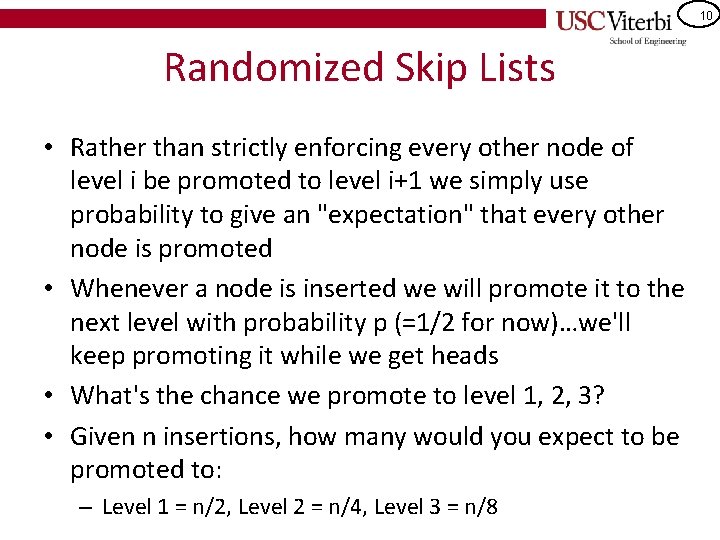 USC Viterbi
School of Engineering

10

Randomized Skip Lists

• Rather than strictly enforcing every other node of level i be promoted to level i+1 we simply use probability to give an "expectation" that every other node is promoted

• Whenever a node is inserted we will promote it to the next level with probability p (=1/2 for now)…we'll keep promoting it while we get heads

• What's the chance we promote to level 1, 2, 3?

• Given n insertions, how many would you expect to be promoted to:

– Level 1 = n/2, Level 2 = n/4, Level 3 = n/8